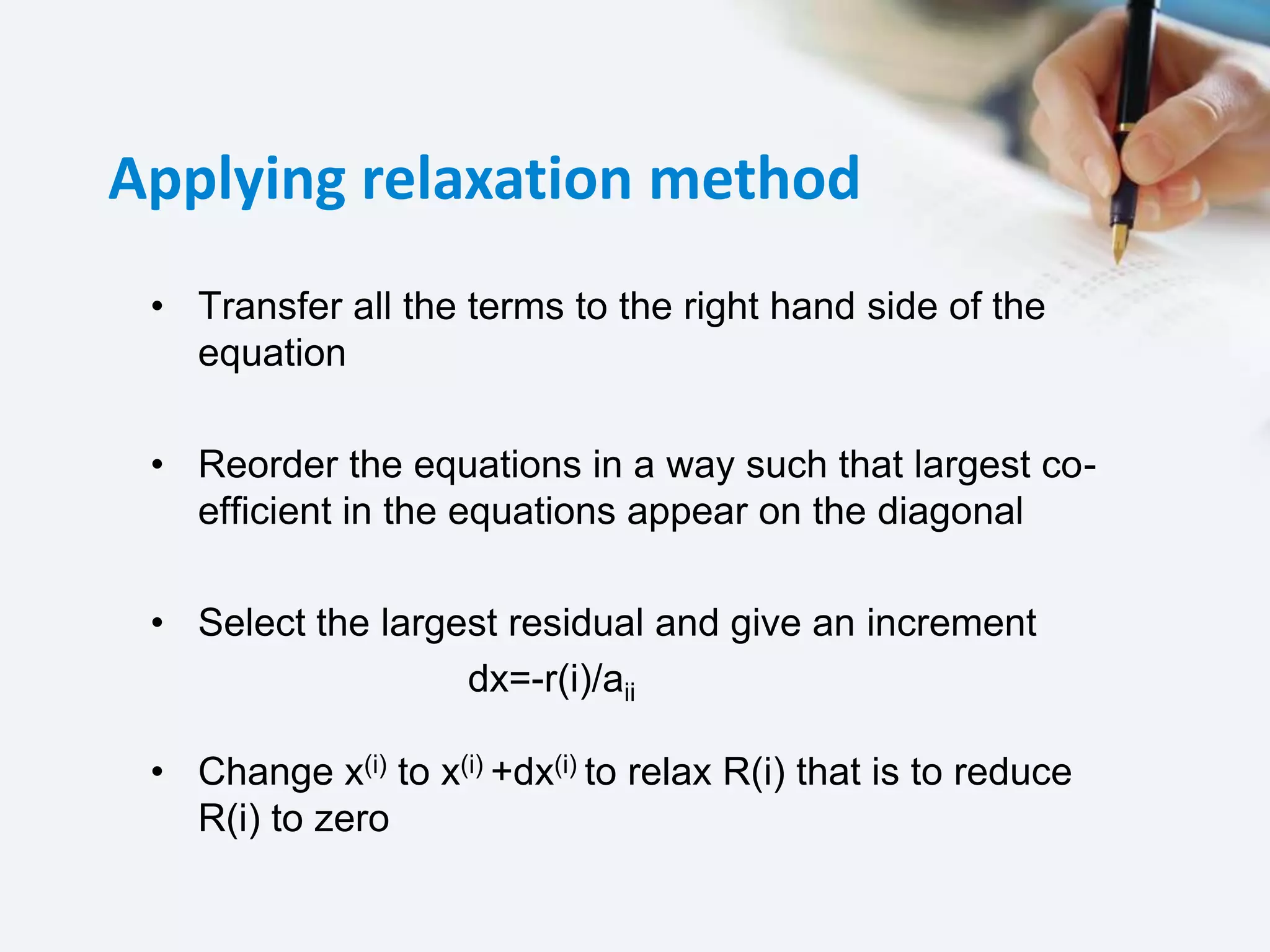 Applying relaxation method

• Transfer all the terms to the right hand side of the equation

• Reorder the equations in a way such that largest co-efficient in the equations appear on the diagonal

• Select the largest residual and give an increment

$dx=-r(i)/a_{ii}$

• Change $x^{(i)}$ to $x^{(i)}+dx^{(i)}$ to relax R(i) that is to reduce R(i) to zero